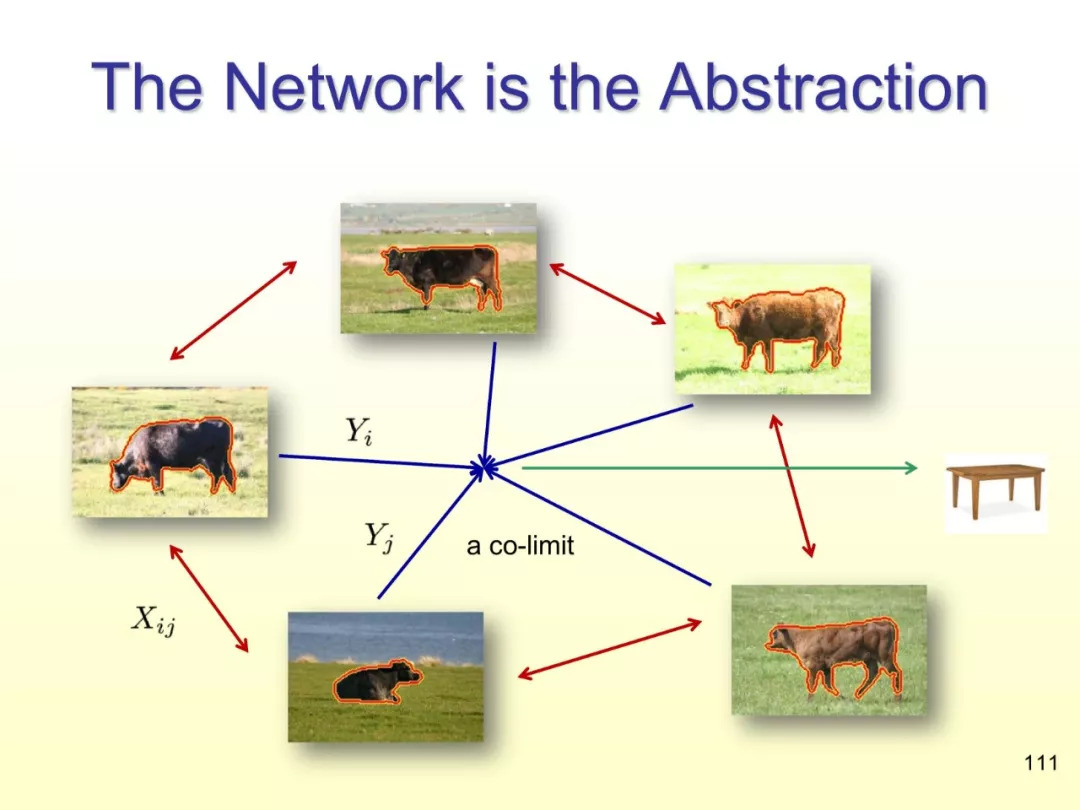 The Network is the Abstraction

$Y_i$

$Y_j$

a co-limit

$X_{ij}$

111